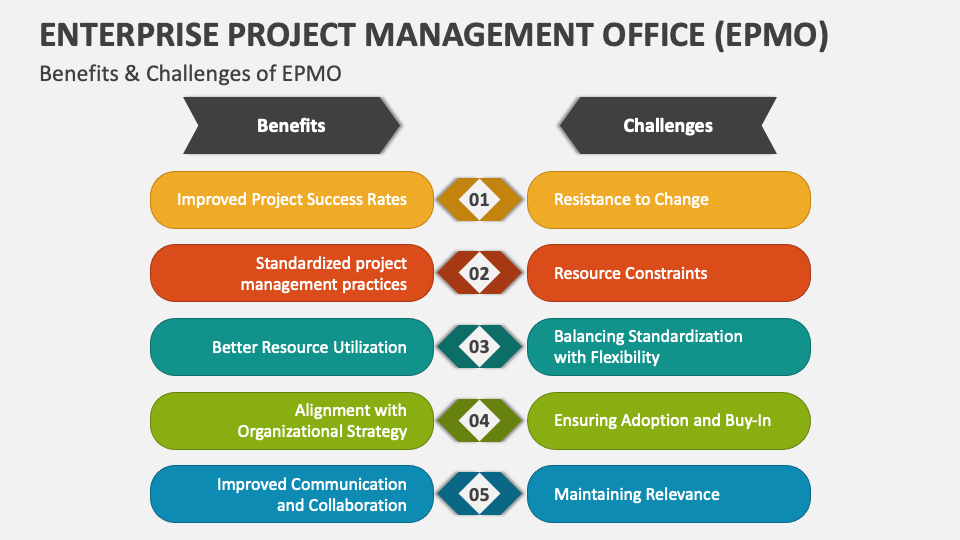 ENTERPRISE PROJECT MANAGEMENT OFFICE (EPMO)

Benefits & Challenges of EPMO

Benefits

Challenges

Improved Project Success Rates

01

Resistance to Change

Standardized project management practices

02

Resource Constraints

Better Resource Utilization

03

Balancing Standardization with Flexibility

Alignment with Organizational Strategy

04

Ensuring Adoption and Buy-In

Improved Communication and Collaboration

05

Maintaining Relevance